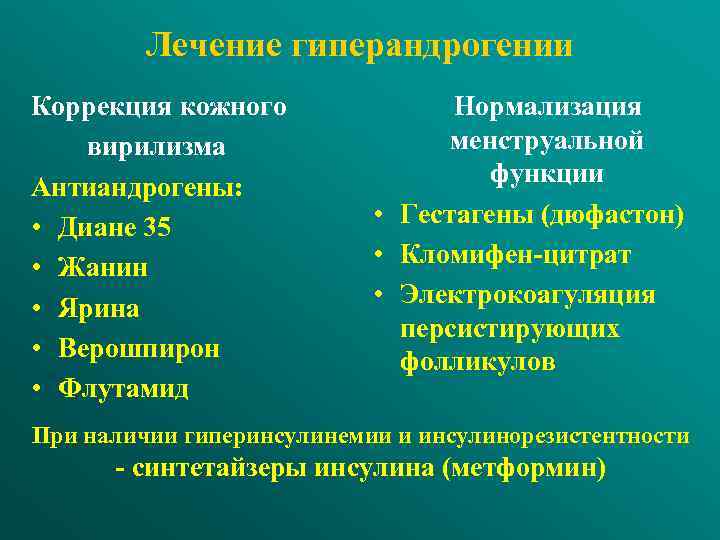 Лечение гиперандрогении

Коррекция кожного вирилизма

Антиандрогены:

• Диане 35
• Жанин
• Ярина
• Верошпирон
• Флутамид

Нормализация менструальной функции

• Гестагены (дюфастон)
• Кломифен-цитрат
• Электрокоагуляция персистирующих фолликулов

При наличии гиперинсулинемии и инсулинорезистентности - синтетайзеры инсулина (метформин)